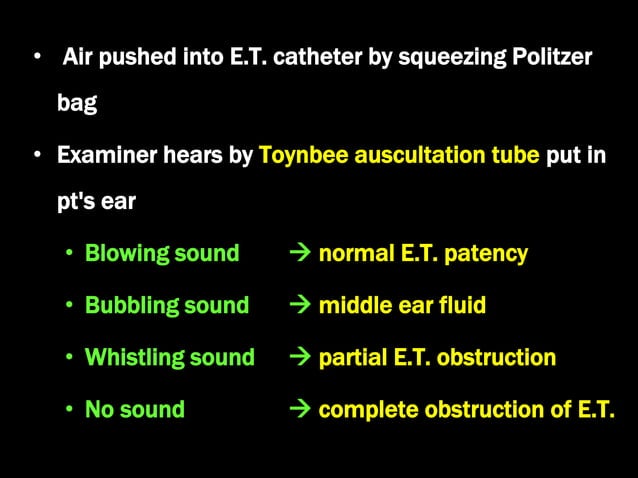 • Air pushed into E.T. catheter by squeezing Politzer bag

• Examiner hears by Toynbee auscultation tube put in pt's ear

• Blowing sound → normal E.T. patency

• Bubbling sound → middle ear fluid

• Whistling sound → partial E.T. obstruction

• No sound → complete obstruction of E.T.